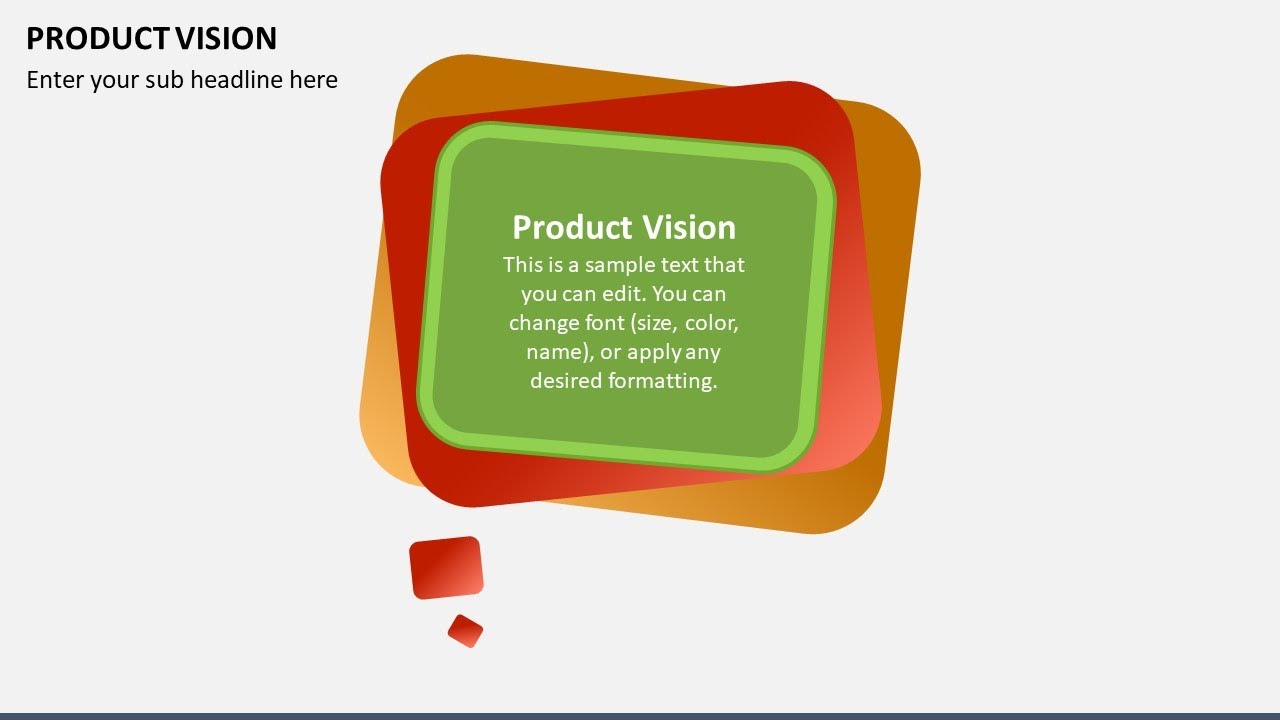 PRODUCT VISION

Enter your sub headline here

Product Vision

This is a sample text that you can edit. You can change font (size, color, name), or apply any desired formatting.